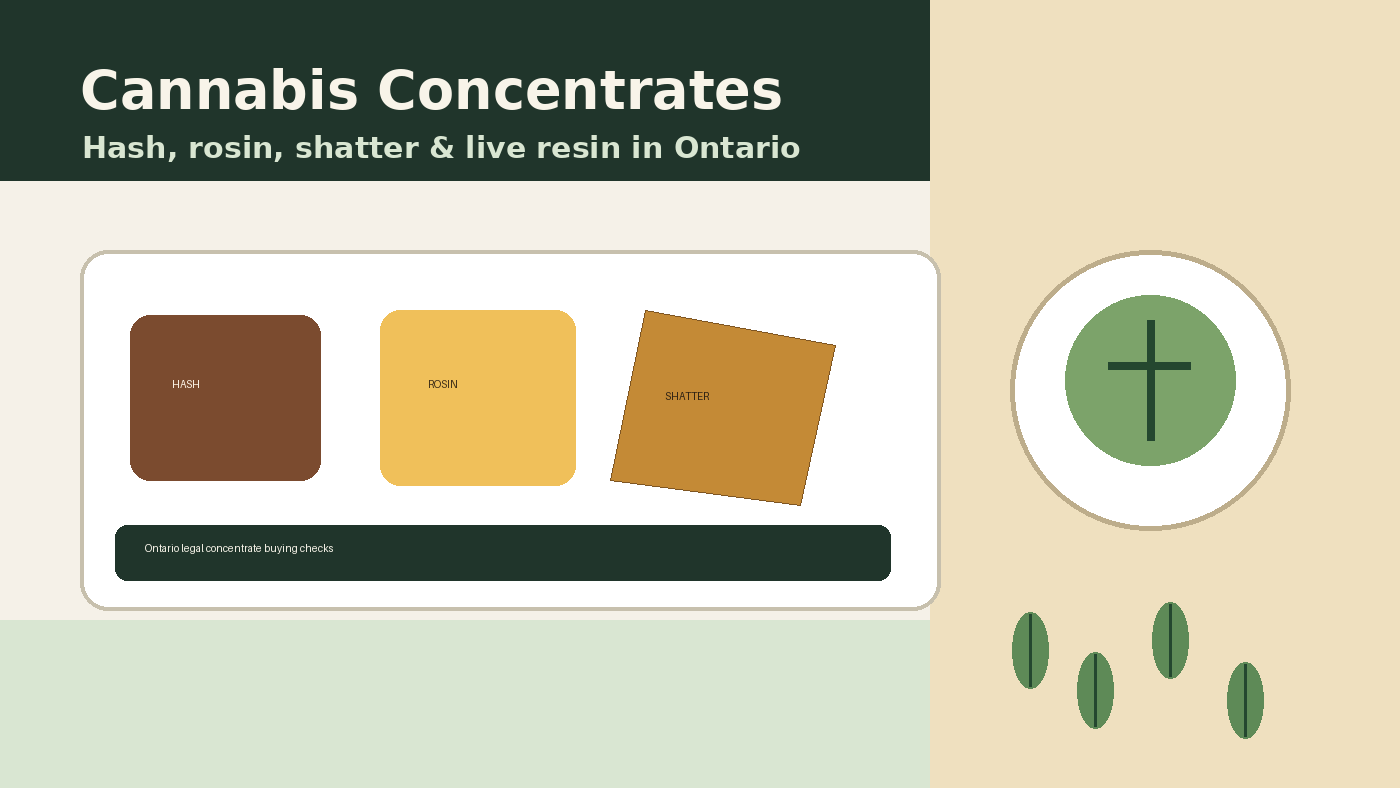 Cannabis Concentrates

Hash, rosin, shatter & live resin in Ontario

HASH

ROSIN

SHATTER

Ontario legal concentrate buying checks